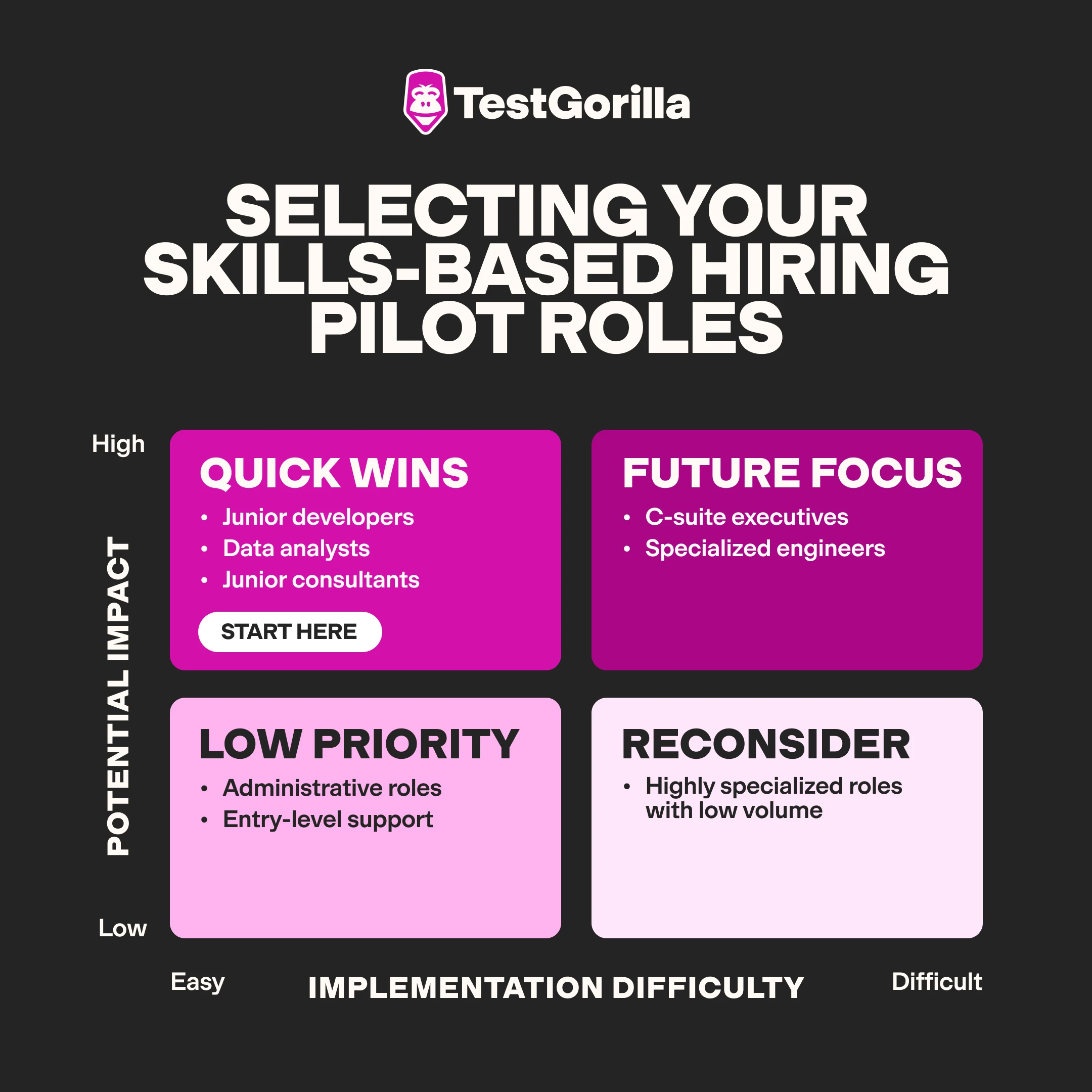 TestGorilla

SELECTING YOUR SKILLS-BASED HIRING PILOT ROLES

High

POTENTIAL IMPACT

Low

QUICK WINS
• Junior developers
• Data analysts
• Junior consultants

START HERE

FUTURE FOCUS
• C-suite executives
• Specialized engineers

LOW PRIORITY
• Administrative roles
• Entry-level support

RECONSIDER
• Highly specialized roles with low volume

Easy

IMPLEMENTATION DIFFICULTY

Difficult